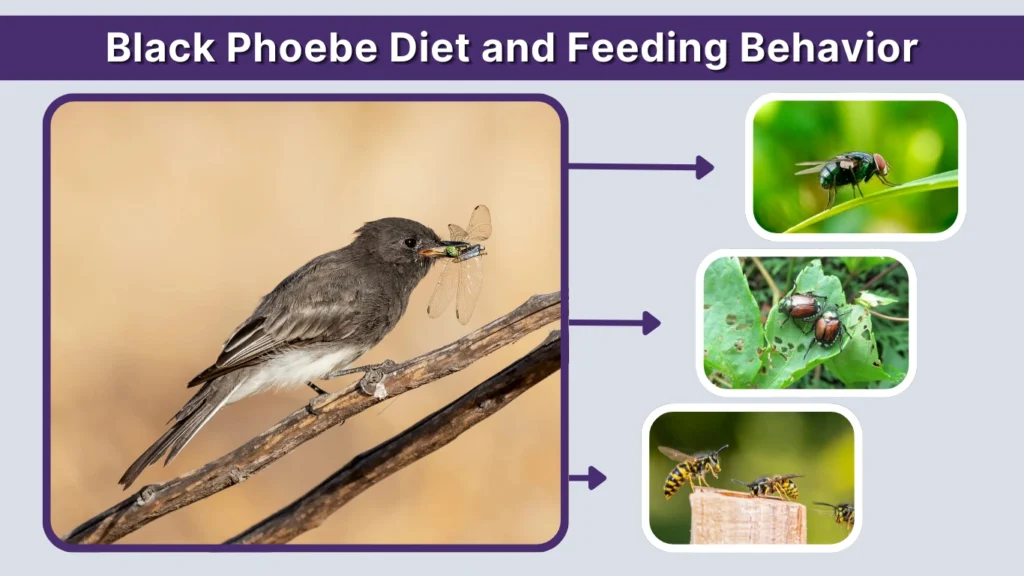 Black Phoebe Diet and Feeding Behavior